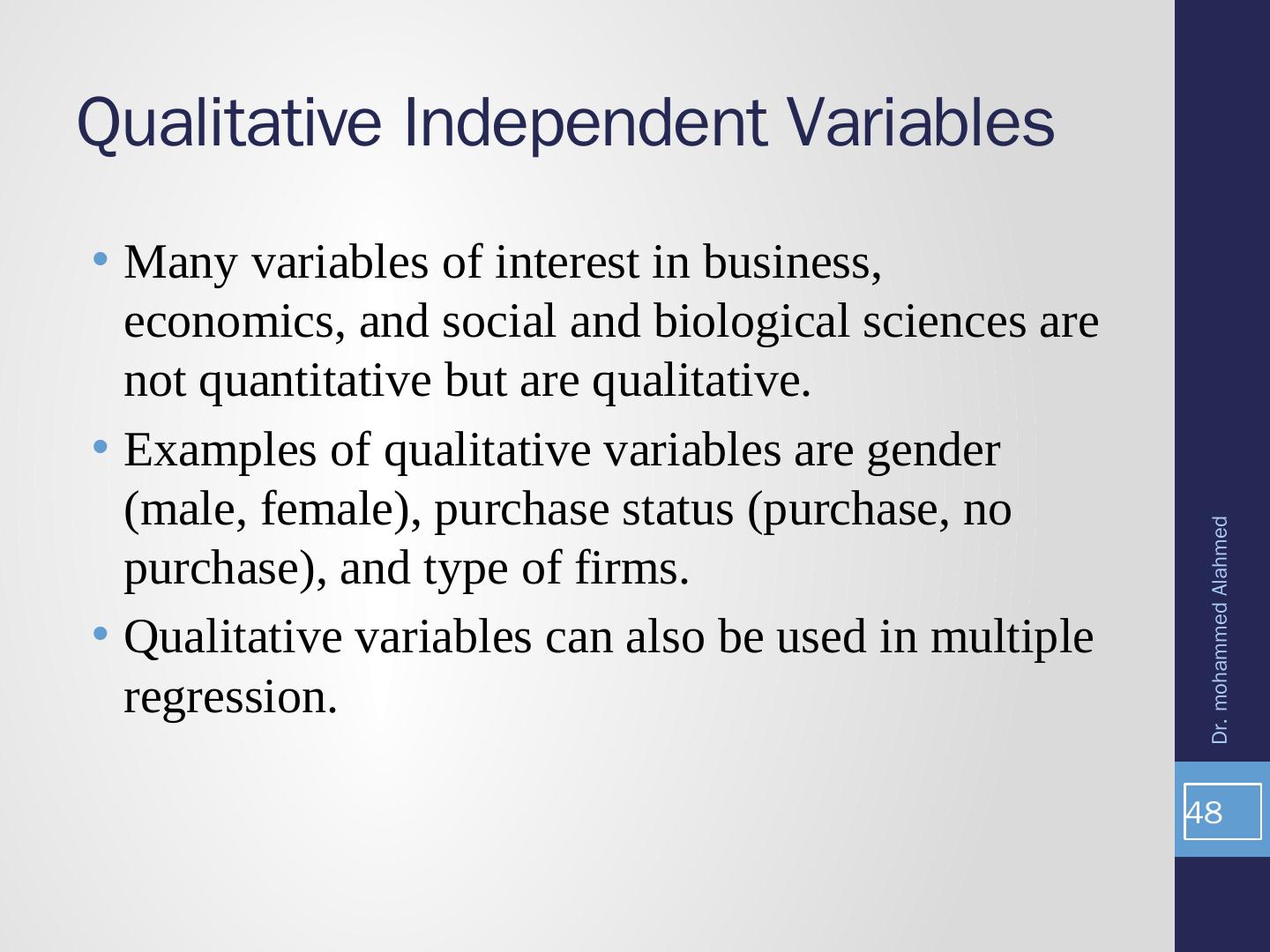 Qualitative Independent Variables

• Many variables of interest in business, economics, and social and biological sciences are not quantitative but are qualitative.

• Examples of qualitative variables are gender (male, female), purchase status (purchase, no purchase), and type of firms.

• Qualitative variables can also be used in multiple regression.

Dr. mohammed Alahmed

48